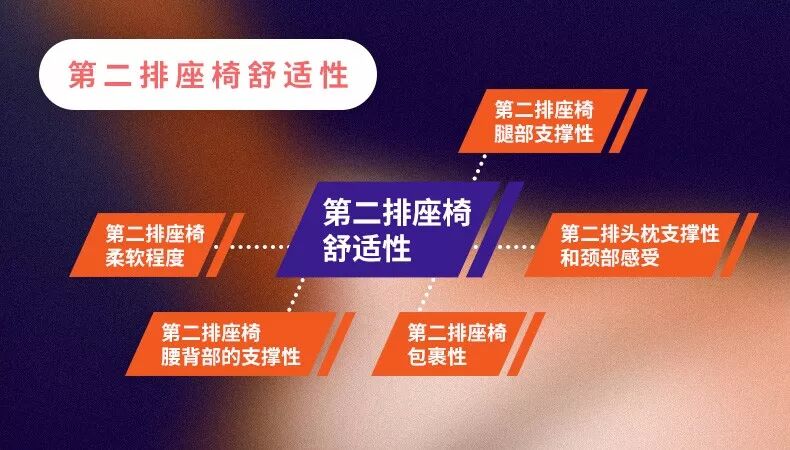 第二排座椅舒适性

第二排座椅
腿部支撑性

第二排座椅
柔软程度

第二排座椅
舒适性

第二排头枕支撑性
和颈部感受

第二排座椅
腰背部的支撑性

第二排座椅
包裹性